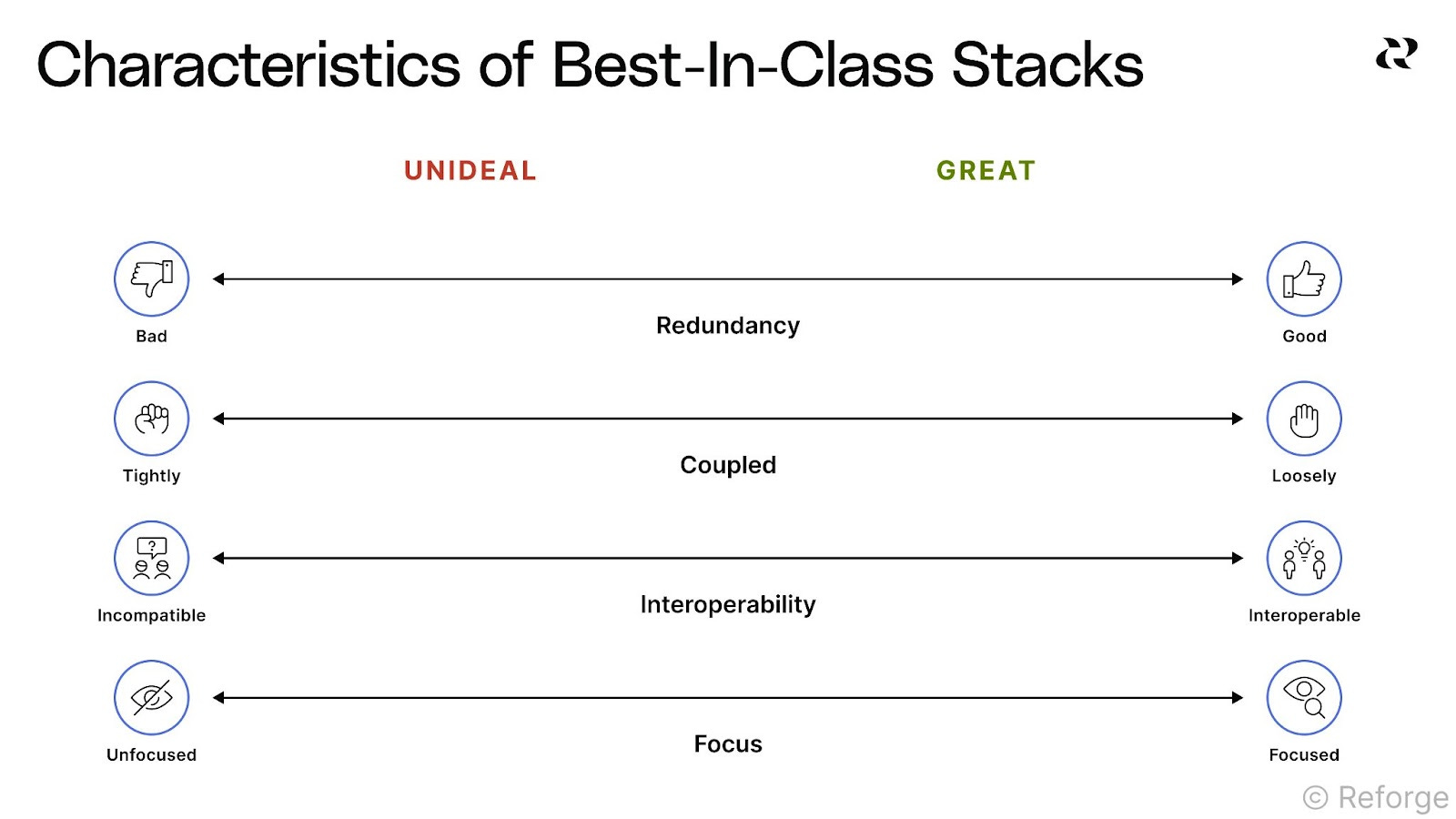 Characteristics of Best-In-Class Stacks

UNIDEAL

GREAT

Bad

Redundancy

Good

Tightly

Coupled

Loosely

Incompatible

Interoperability

Interoperable

Unfocused

Focus

Focused

© Reforge